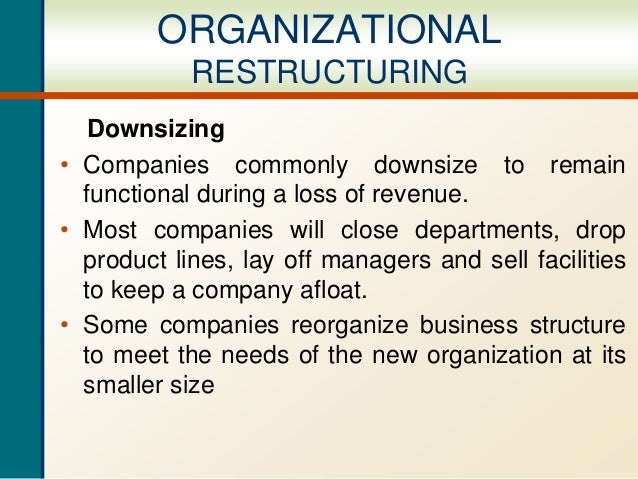 ORGANIZATIONAL
RESTRUCTURING

Downsizing

• Companies commonly downsize to remain functional during a loss of revenue.
• Most companies will close departments, drop product lines, lay off managers and sell facilities to keep a company afloat.
• Some companies reorganize business structure to meet the needs of the new organization at its smaller size